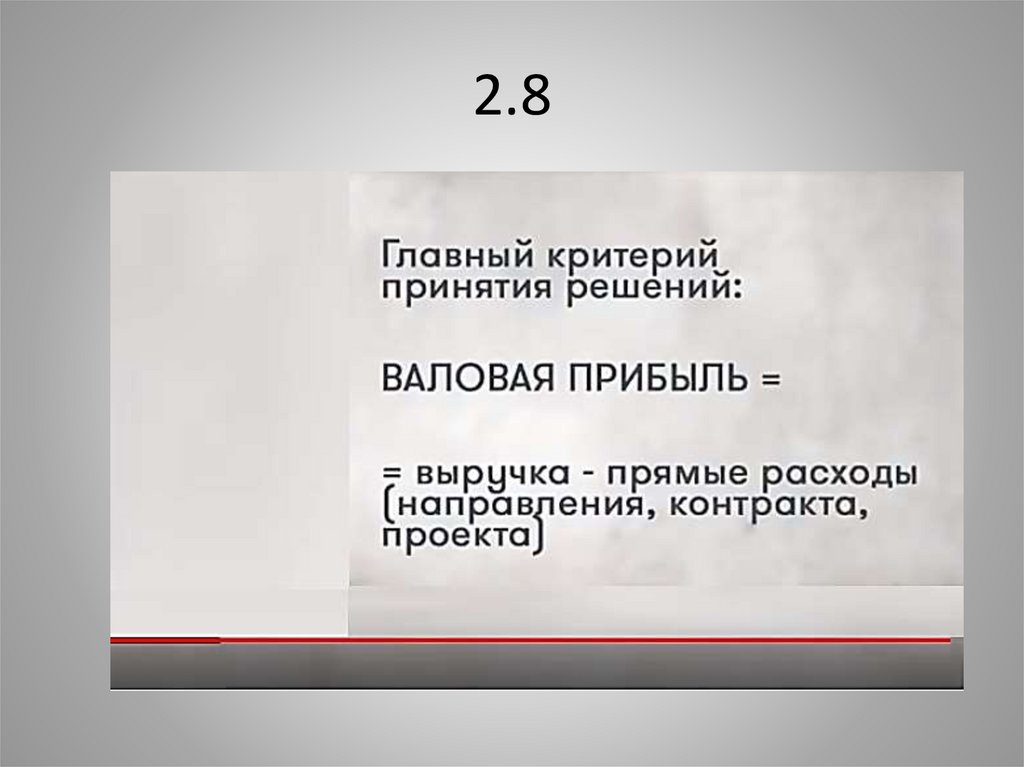 2.8

Главный критерий принятия решений:

ВАЛОВАЯ ПРИБЫЛЬ =

= выручка - прямые расходы (направления, контракта, проекта)